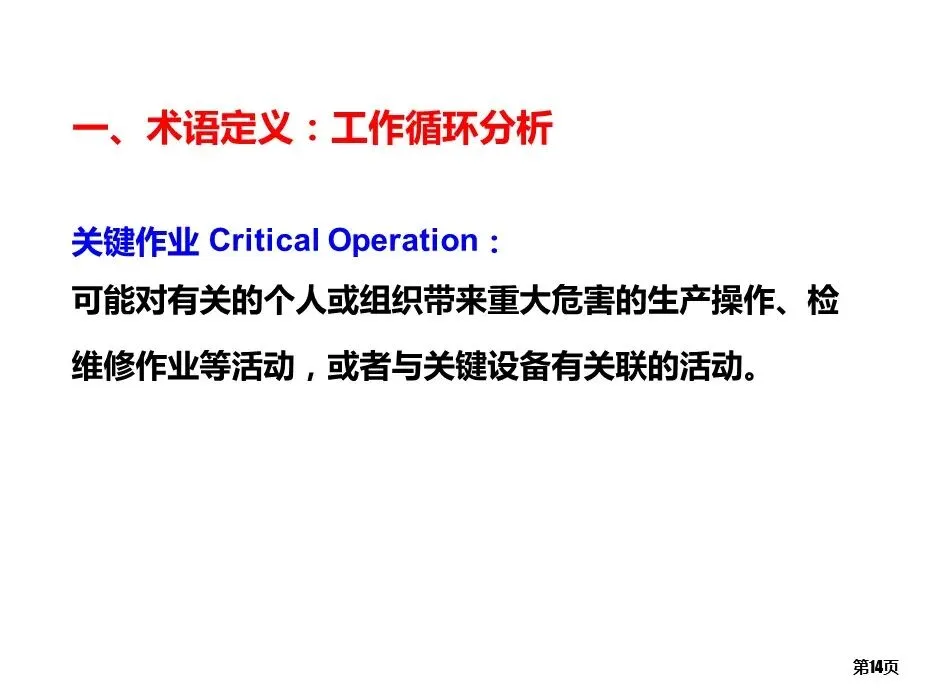 一、术语定义：工作循环分析

关键作业 Critical Operation：

可能对有关的个人或组织带来重大危害的生产操作、检维修作业等活动，或者与关键设备有关联的活动。

第14页